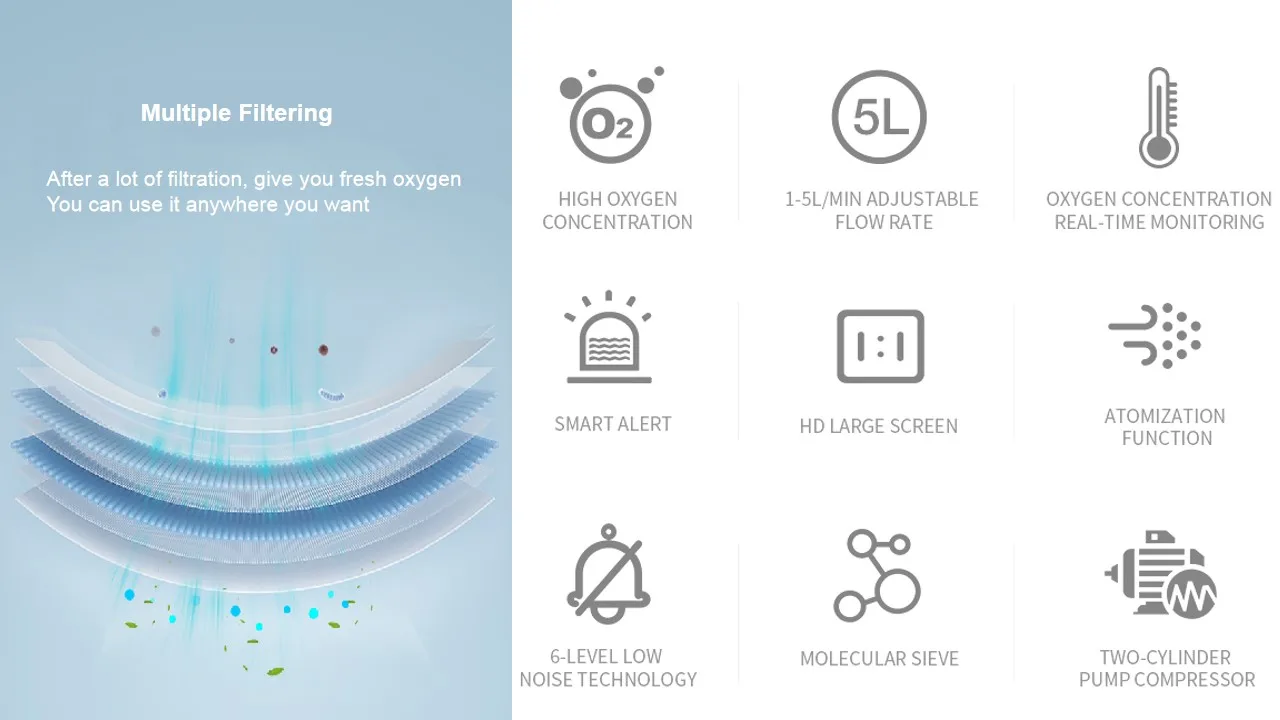 Multiple Filtering

After a lot of filtration, give you fresh oxygen
You can use it anywhere you want

$O_2$

HIGH OXYGEN CONCENTRATION

5L

1-5L/MIN ADJUSTABLE FLOW RATE

OXYGEN CONCENTRATION REAL-TIME MONITORING

SMART ALERT

1:1

HD LARGE SCREEN

ATOMIZATION FUNCTION

6-LEVEL LOW NOISE TECHNOLOGY

MOLECULAR SIEVE

TWO-CYLINDER PUMP COMPRESSOR